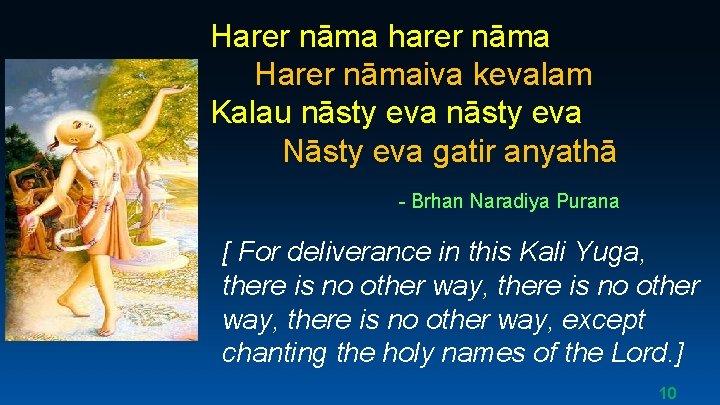 Harer nāma harer nāma
Harer nāmaiva kevalam
Kalau nāsty eva nāsty eva
Nāsty eva gatir anyathā

- Brhan Naradiya Purana

[ For deliverance in this Kali Yuga, there is no other way, there is no other way, there is no other way, except chanting the holy names of the Lord.]

10